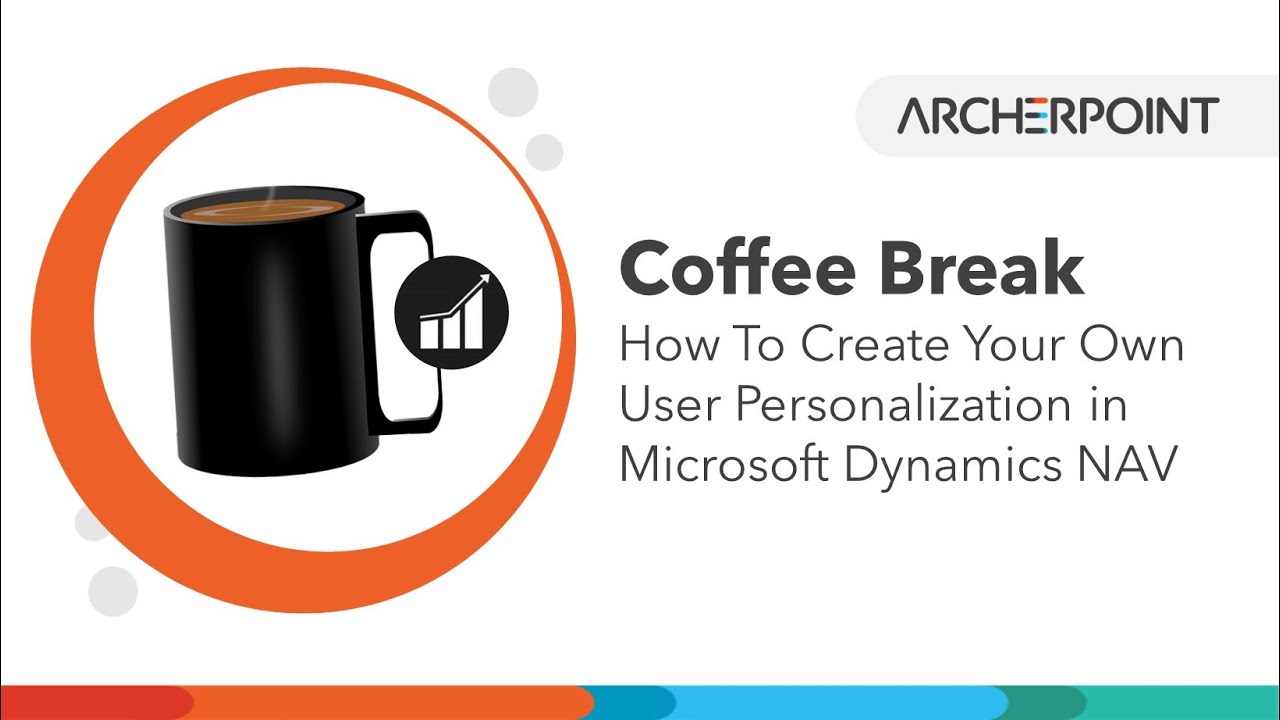 ARCHERPOINT

Coffee Break

How To Create Your Own User Personalization in Microsoft Dynamics NAV